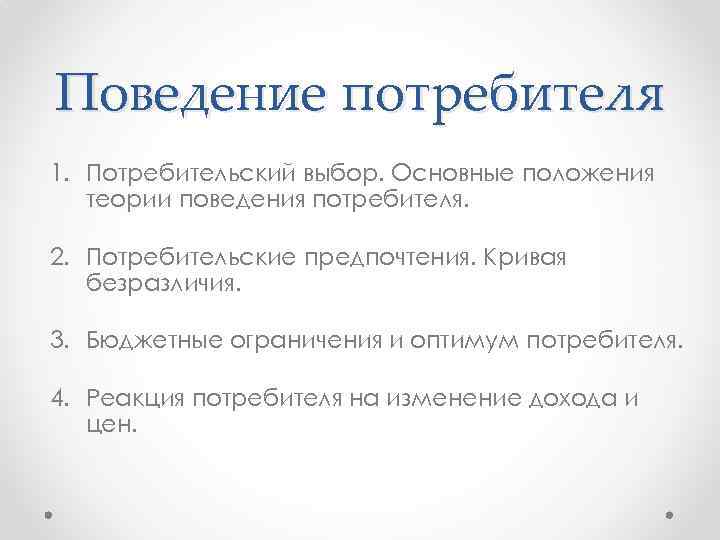 Поведение потребителя

1. Потребительский выбор. Основные положения теории поведения потребителя.

2. Потребительские предпочтения. Кривая безразличия.

3. Бюджетные ограничения и оптимум потребителя.

4. Реакция потребителя на изменение дохода и цен.